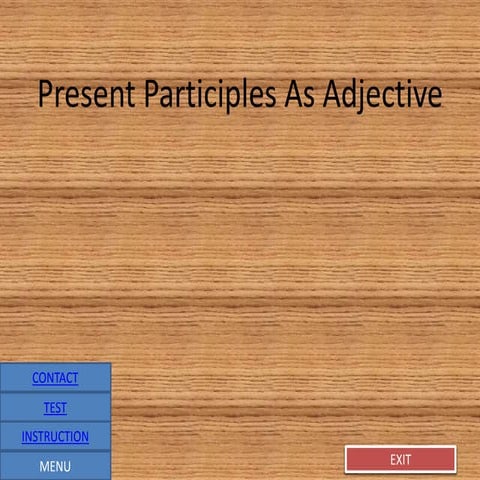 Present Participles As Adjective

CONTACT

TEST

INSTRUCTION

MENU

EXIT